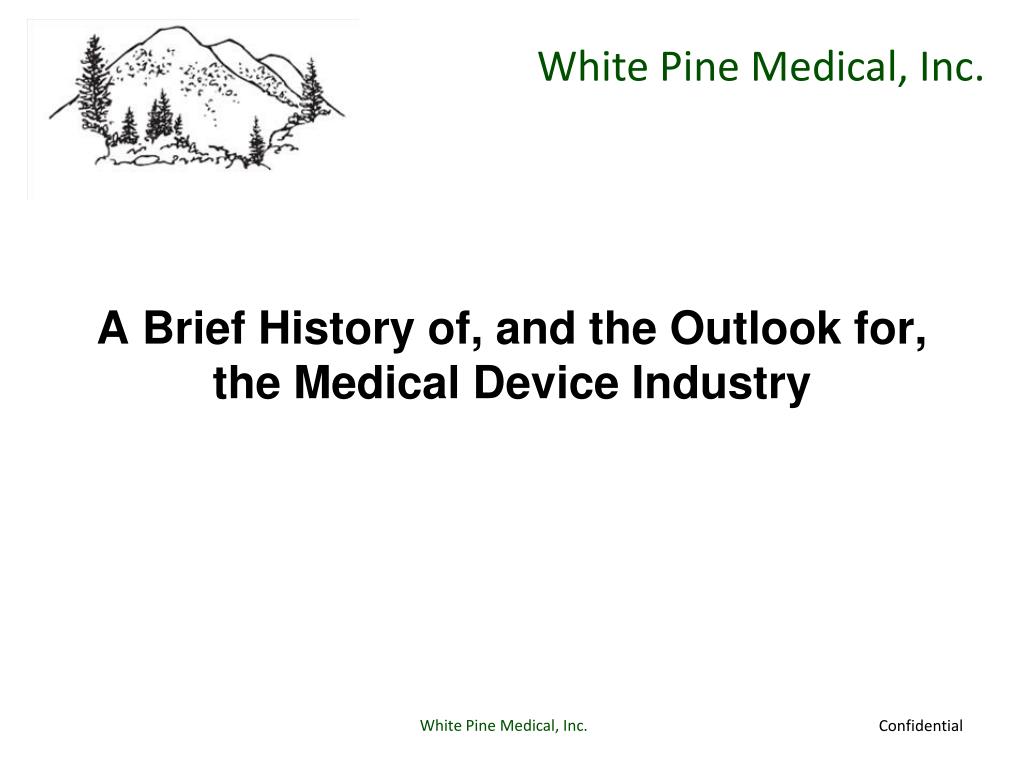 White Pine Medical, Inc.

A Brief History of, and the Outlook for, the Medical Device Industry

White Pine Medical, Inc.

Confidential